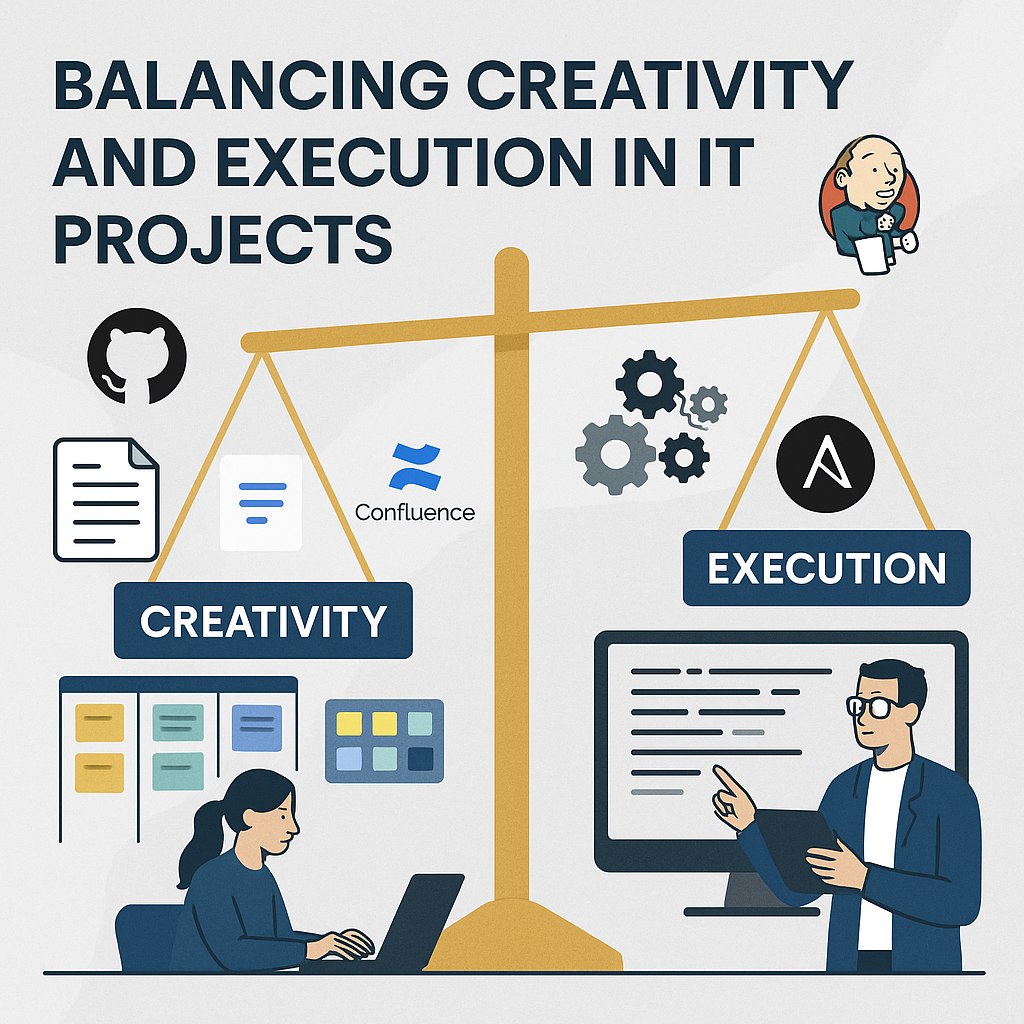 BALANCING CREATIVITY AND EXECUTION IN IT PROJECTS

Confluence

CREATIVITY

EXECUTION